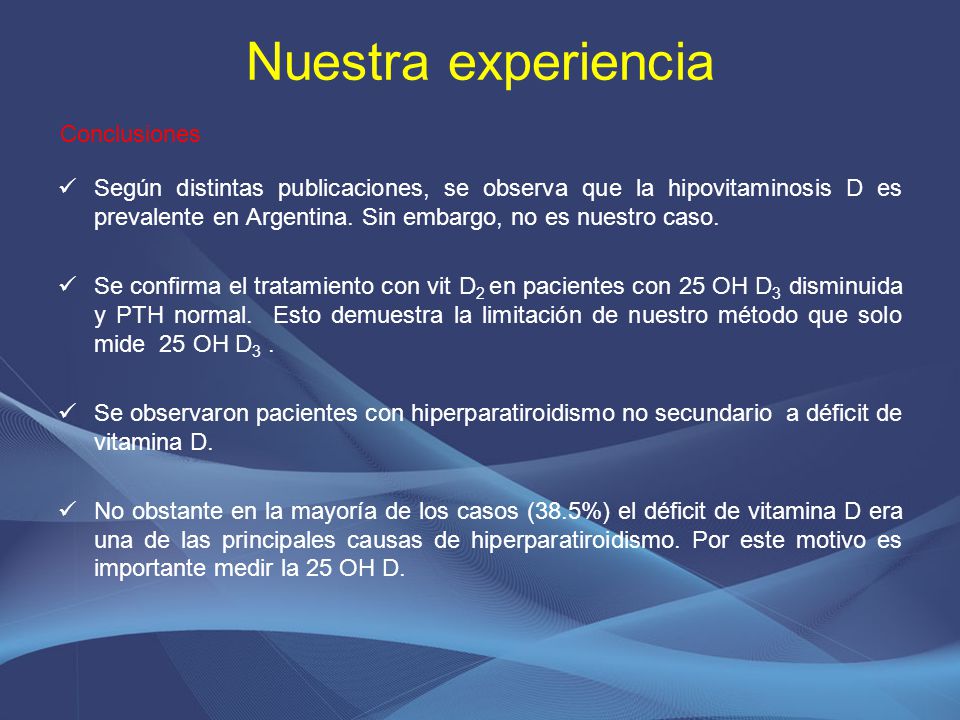 Nuestra experiencia

Conclusiones

✓ Según distintas publicaciones, se observa que la hipovitaminosis D es prevalente en Argentina. Sin embargo, no es nuestro caso.

✓ Se confirma el tratamiento con vit $D_2$ en pacientes con 25 OH $D_3$ disminuida y PTH normal. Esto demuestra la limitación de nuestro método que solo mide 25 OH $D_3$ .

✓ Se observaron pacientes con hiperparatiroidismo no secundario a déficit de vitamina D.

✓ No obstante en la mayoría de los casos (38.5%) el déficit de vitamina D era una de las principales causas de hiperparatiroidismo. Por este motivo es importante medir la 25 OH D.